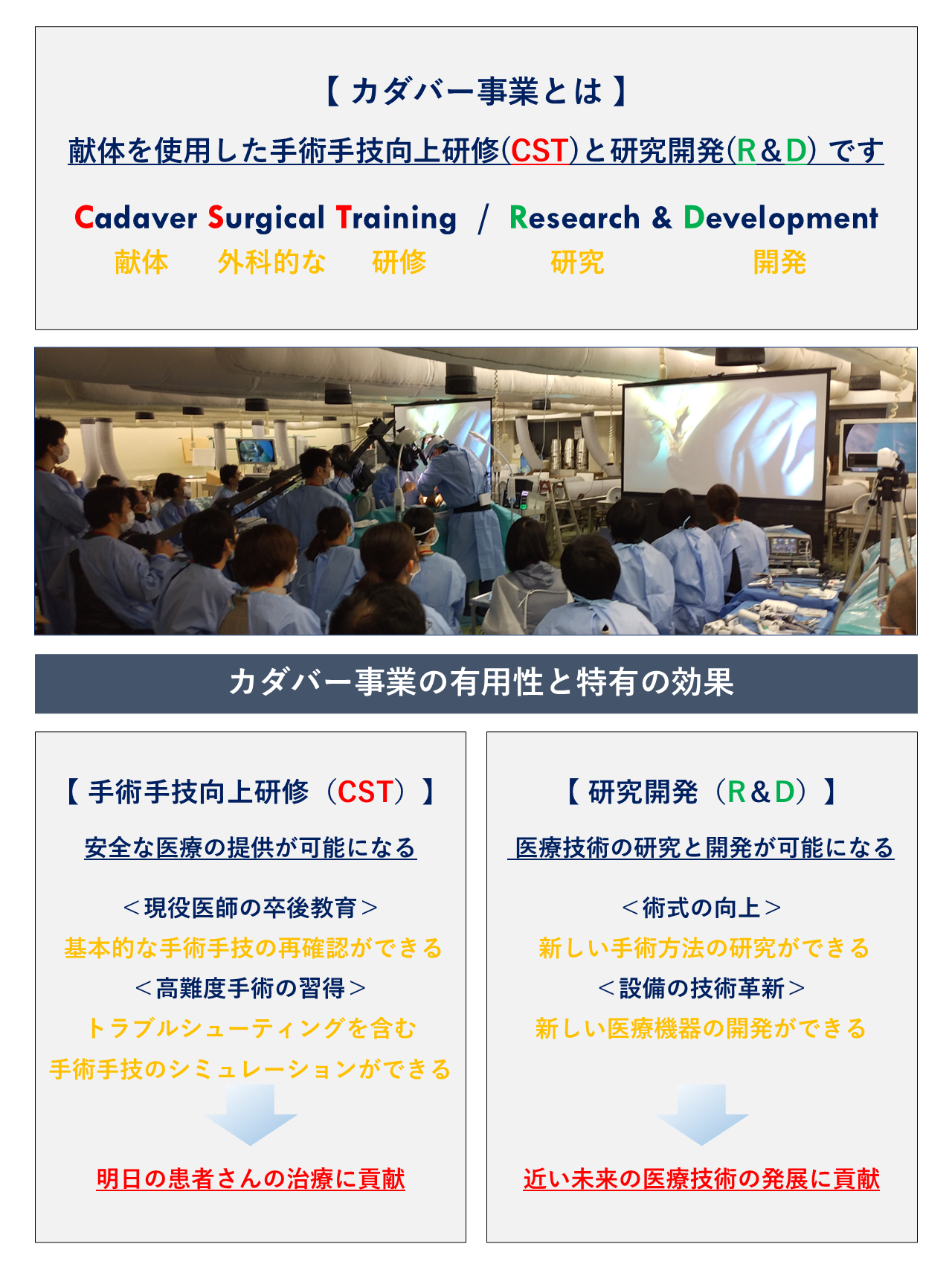 【 カダバー事業とは 】

献体を使用した手術手技向上研修(CST)と研究開発(R&D) です

Cadaver Surgical Training / Research & Development

献体 外科的な 研修 研究 開発

カダバー事業の有用性と特有の効果

【 手術手技向上研修（CST）】

安全な医療の提供が可能になる

＜現役医師の卒後教育＞

基本的な手術手技の再確認ができる

＜高難度手術の習得＞

トラブルシューティングを含む

手術手技のシミュレーションができる

明日の患者さんの治療に貢献

【 研究開発（R&D）】

医療技術の研究と開発が可能になる

＜術式の向上＞

新しい手術方法の研究ができる

＜設備の技術革新＞

新しい医療機器の開発ができる

近い未来の医療技術の発展に貢献